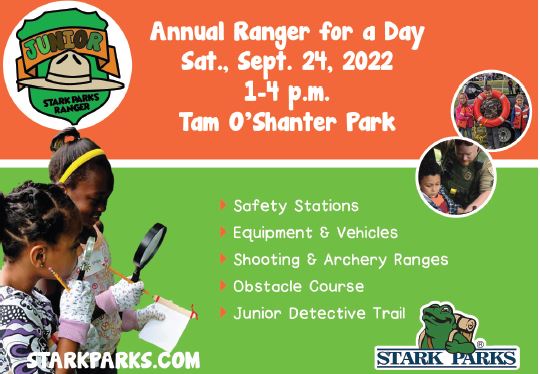 JUNIOR

STARK PARKS RANGER

Annual Ranger for a Day
Sat., Sept. 24, 2022
1-4 p.m.
Tam O'Shanter Park

Safety Stations
Equipment & Vehicles
Shooting & Archery Ranges
Obstacle Course
Junior Detective Trail

STARKPARKS.COM

STARK PARKS®